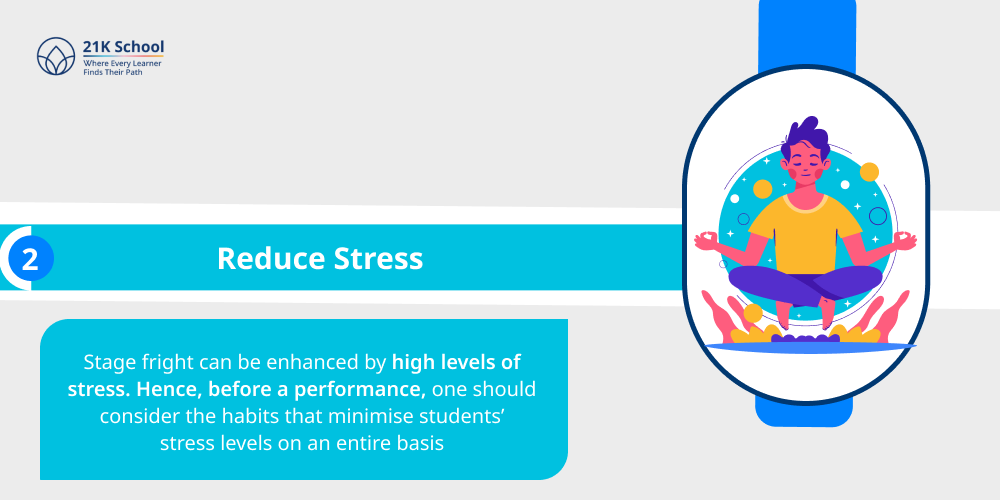 21K School
Where Every Learner Finds Their Path

2

Reduce Stress

Stage fright can be enhanced by high levels of stress. Hence, before a performance, one should consider the habits that minimise students' stress levels on an entire basis